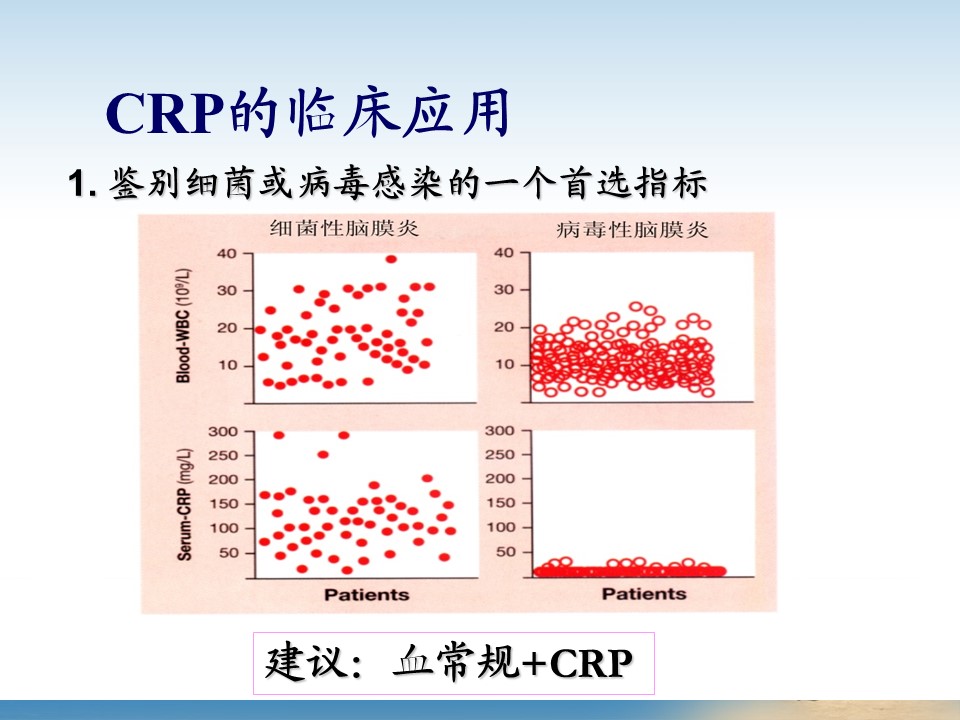 CRP的临床应用

1. 鉴别细菌或病毒感染的一个首选指标

细菌性脑膜炎

病毒性脑膜炎

Blood-WBC ($10^9$/L)

40
30
20
10

40
30
20
10

Serum-CRP (mg/L)

300
250
200
150
100
50

300
250
200
150
100
50

Patients

Patients

建议：血常规+CRP